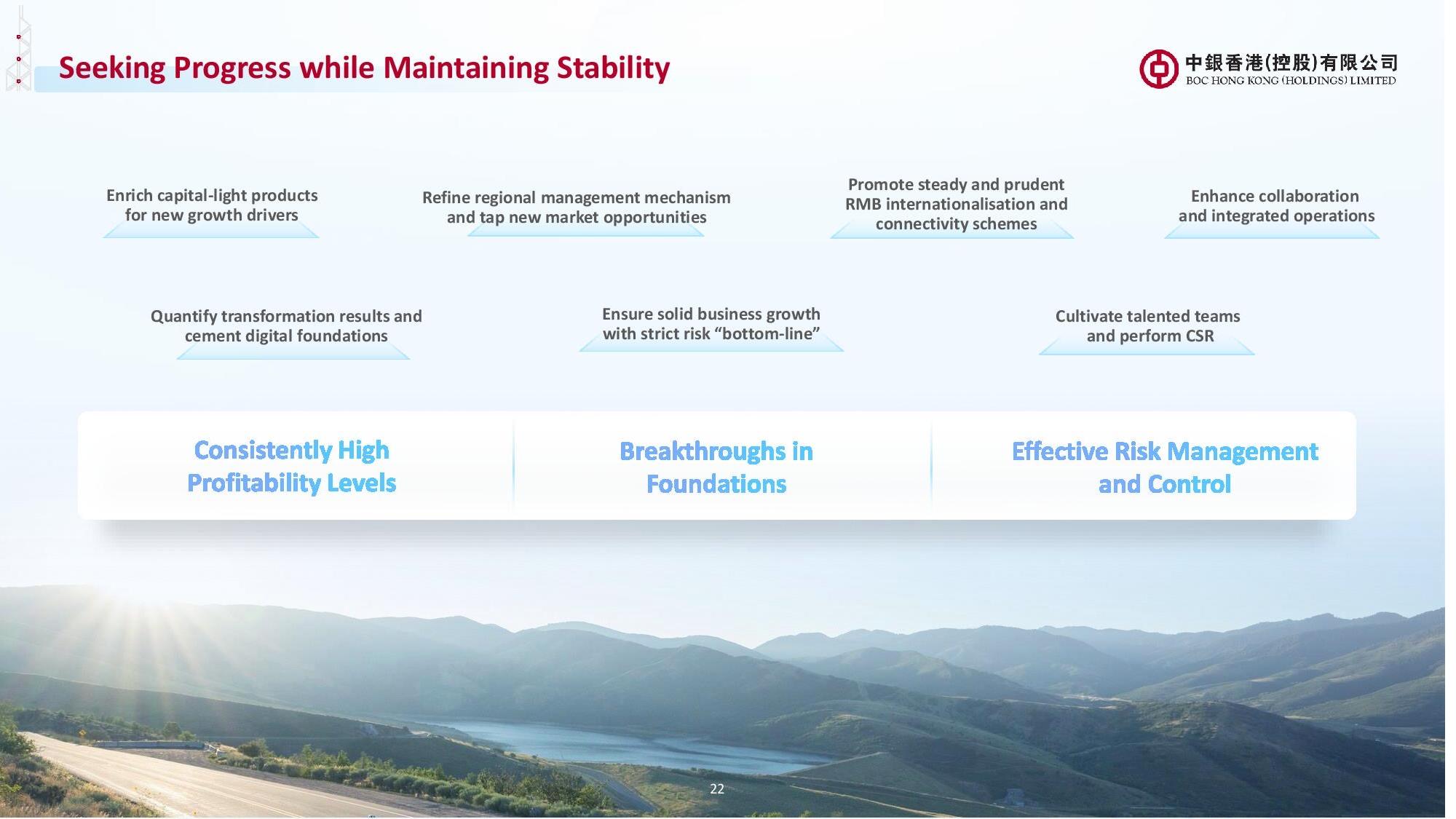 Seeking Progress while Maintaining Stability

中銀香港(控股)有限公司
BOC HONG KONG (HOLDINGS) LIMITED

Enrich capital-light products for new growth drivers

Refine regional management mechanism and tap new market opportunities

Promote steady and prudent RMB internationalisation and connectivity schemes

Enhance collaboration and integrated operations

Quantify transformation results and cement digital foundations

Ensure solid business growth with strict risk “bottom-line”

Cultivate talented teams and perform CSR

Consistently High Profitability Levels

Breakthroughs in Foundations

Effective Risk Management and Control

22